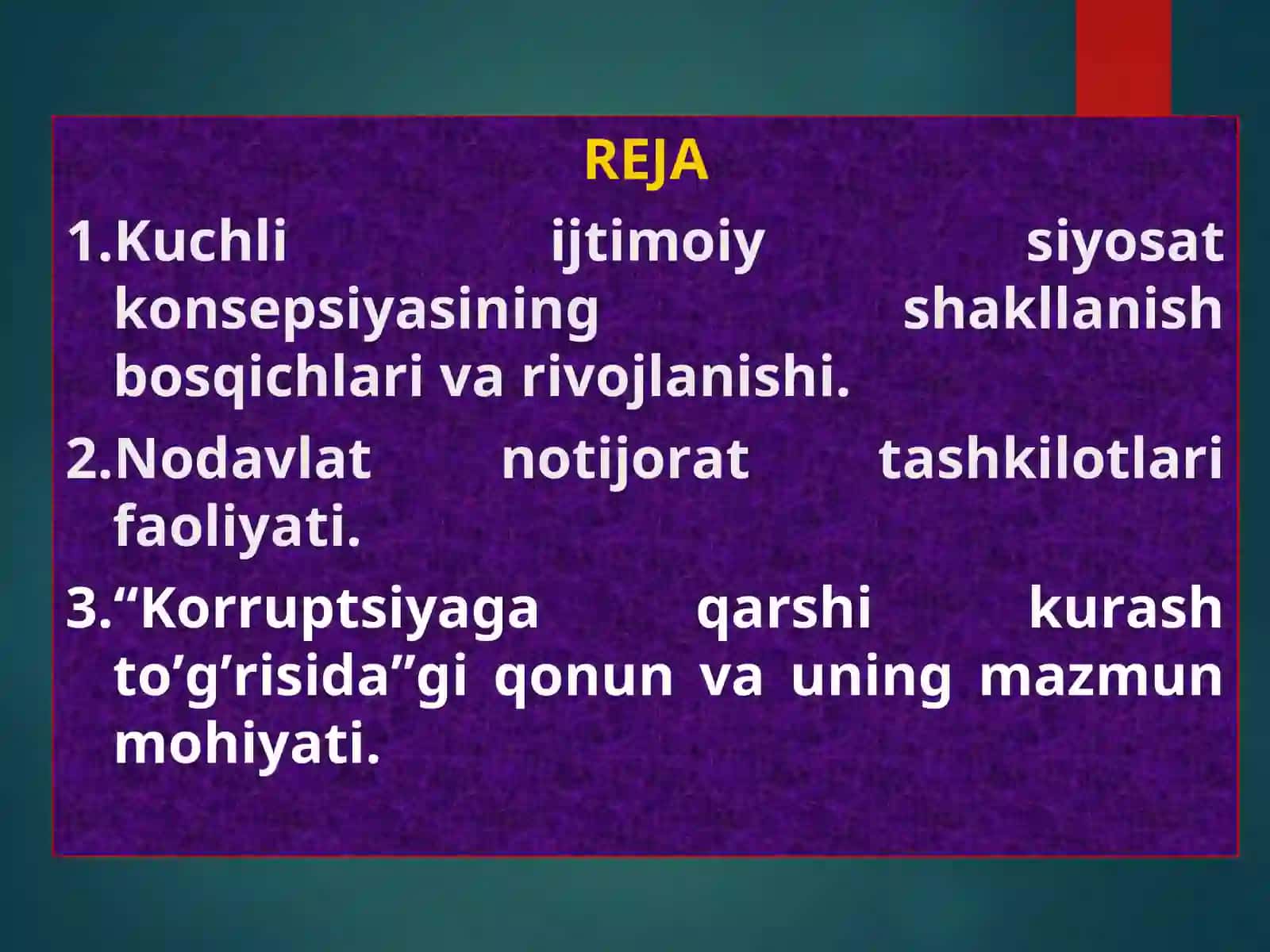 REJA

1.Kuchli ijtimoiy siyosat konsepsiyasining shakllanish bosqichlari va rivojlanishi.

2.Nodavlat notijorat tashkilotlari faoliyati.

3.“Korruptsiyaga qarshi kurash to’g’risida”gi qonun va uning mazmun mohiyati.